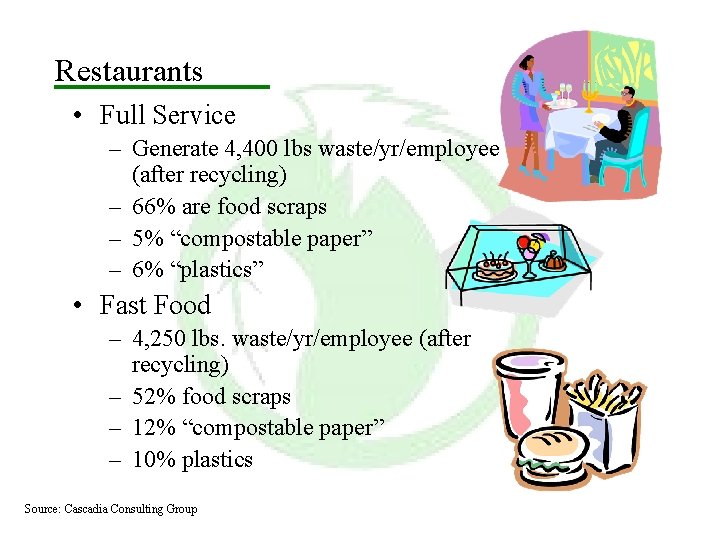 Restaurants

• Full Service
– Generate 4,400 lbs waste/yr/employee (after recycling)
– 66% are food scraps
– 5% “compostable paper”
– 6% “plastics”

• Fast Food
– 4,250 lbs. waste/yr/employee (after recycling)
– 52% food scraps
– 12% “compostable paper”
– 10% plastics

Source: Cascadia Consulting Group